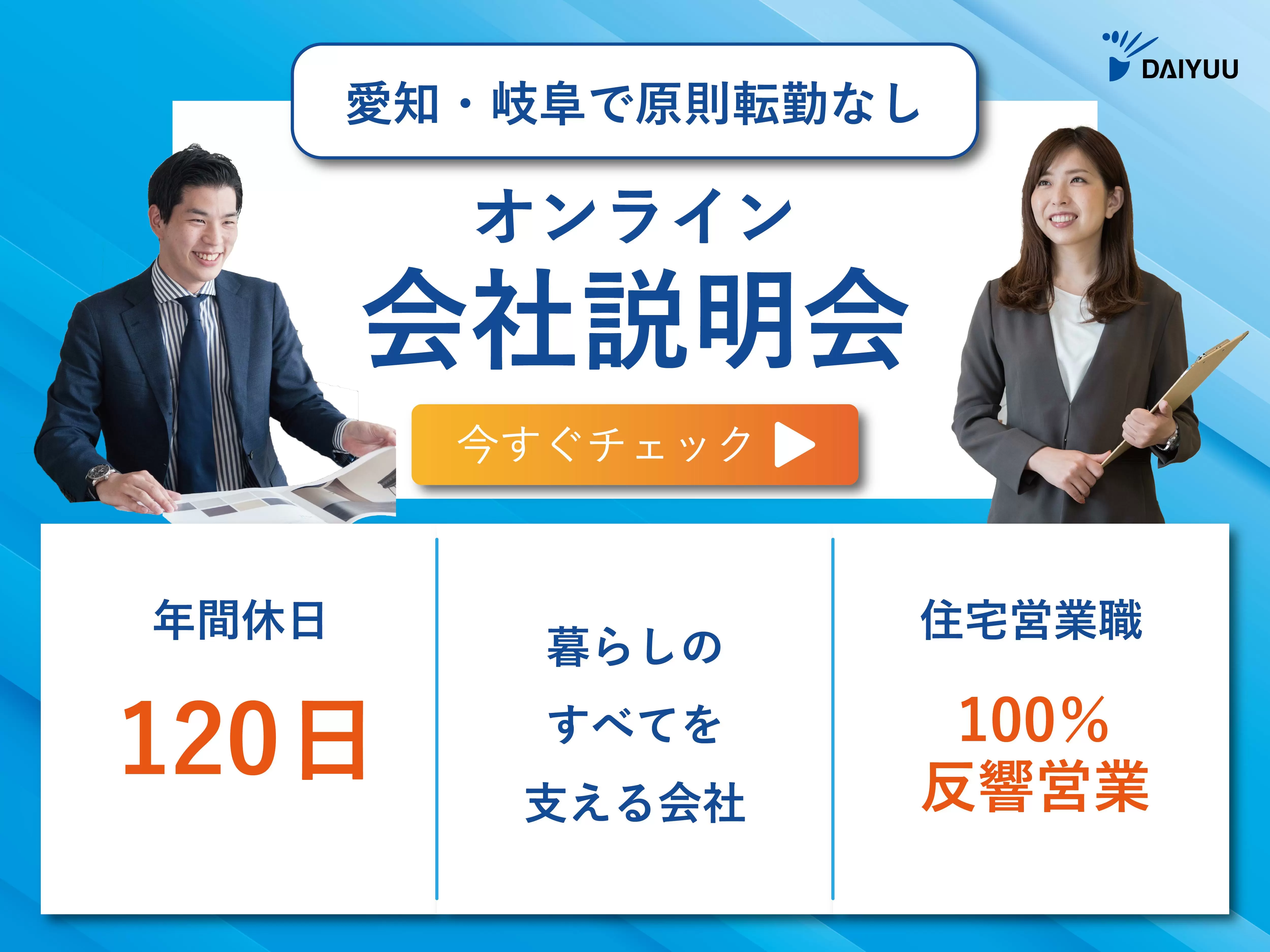 DAIYUU

愛知・岐阜で原則転勤なし

オンライン
会社説明会

今すぐチェック

年間休日
120日

暮らしの
すべてを
支える会社

住宅営業職
100%
反響営業